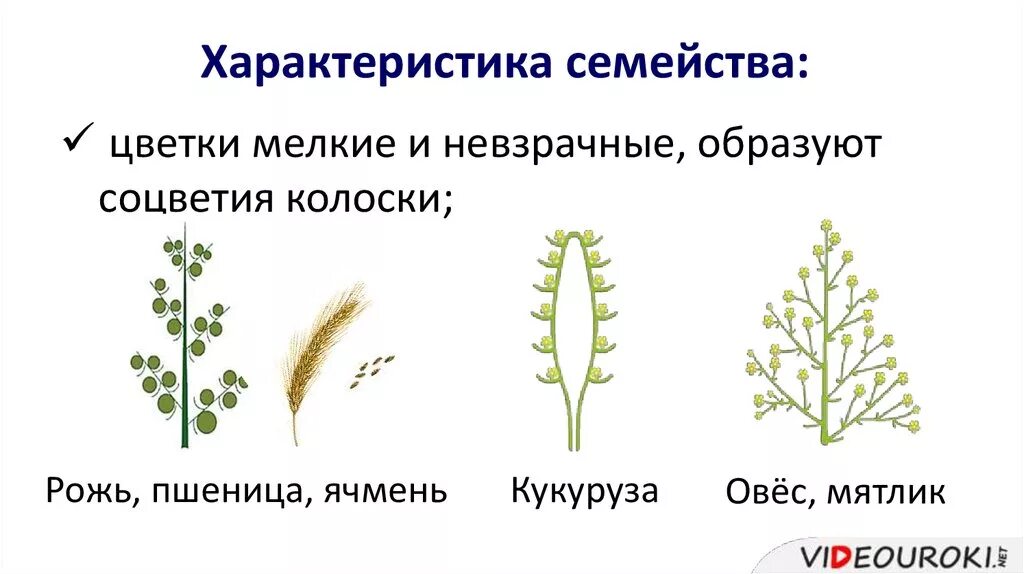 Характеристика семейства:

✓ цветки мелкие и невзрачные, образуют соцветия колоски;

Рожь, пшеница, ячмень

Кукуруза

Овёс, мятлик

VIDEOUROKI.NET